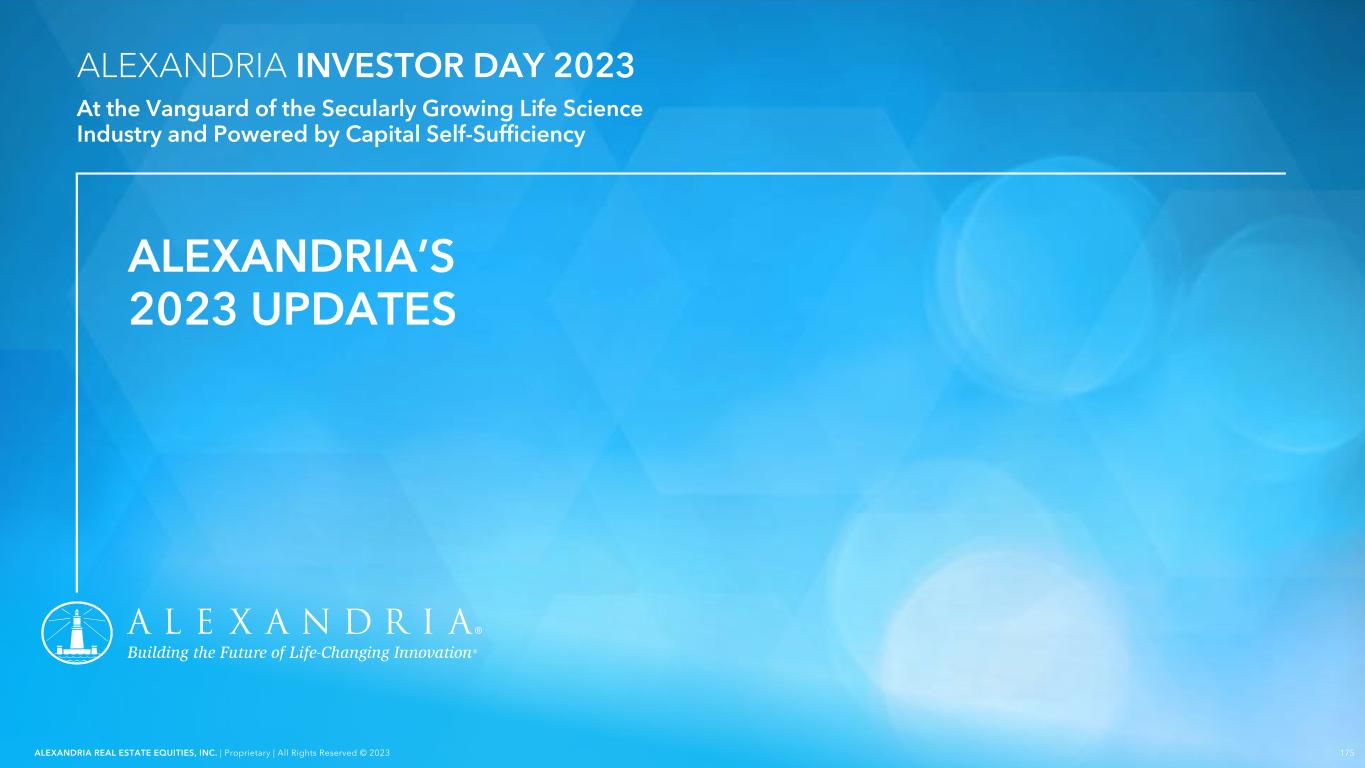 ALEXANDRIA INVESTOR DAY 2023

At the Vanguard of the Secularly Growing Life Science Industry and Powered by Capital Self-Sufficiency

ALEXANDRIA'S 2023 UPDATES

ALEXANDRIA®

Building the Future of Life-Changing Innovation®

ALEXANDRIA REAL ESTATE EQUITIES, INC. | Proprietary | All Rights Reserved © 2023

175